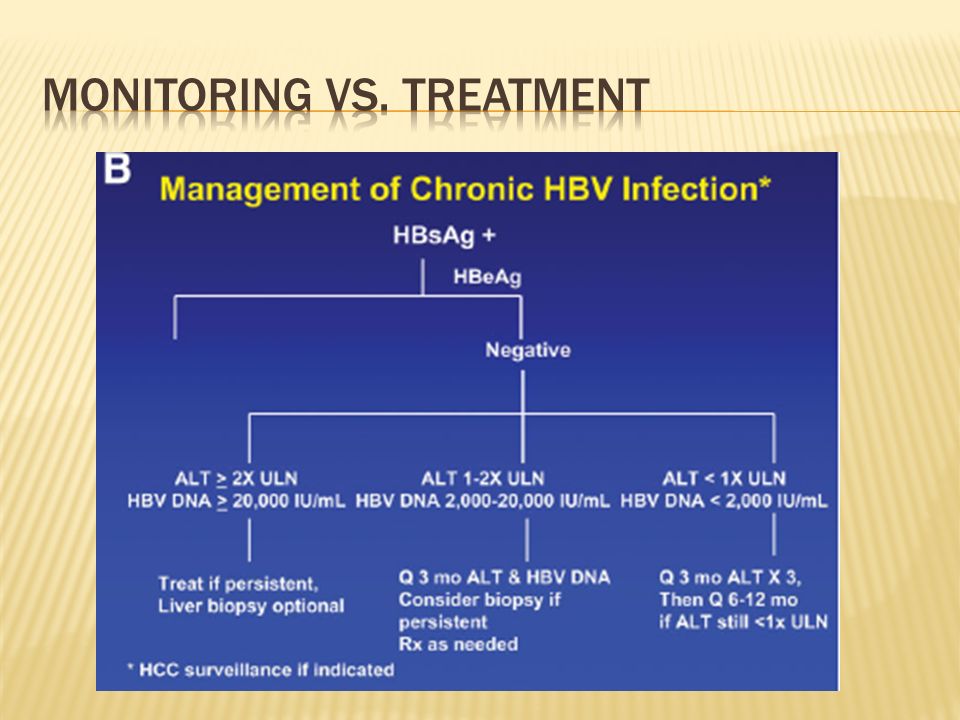 MONITORING VS. TREATMENT

B

Management of Chronic HBV Infection*

HBsAg +

HBeAg

Negative

ALT $\geq$ 2X ULN
HBV DNA $\geq$ 20,000 IU/mL

ALT 1-2X ULN
HBV DNA 2,000-20,000 IU/mL

ALT < 1X ULN
HBV DNA < 2,000 IU/mL

Treat if persistent,
Liver biopsy optional

Q 3 mo ALT & HBV DNA
Consider biopsy if persistent
Rx as needed

Q 3 mo ALT X 3,
Then Q 6-12 mo
if ALT still <1x ULN

* HCC surveillance if indicated